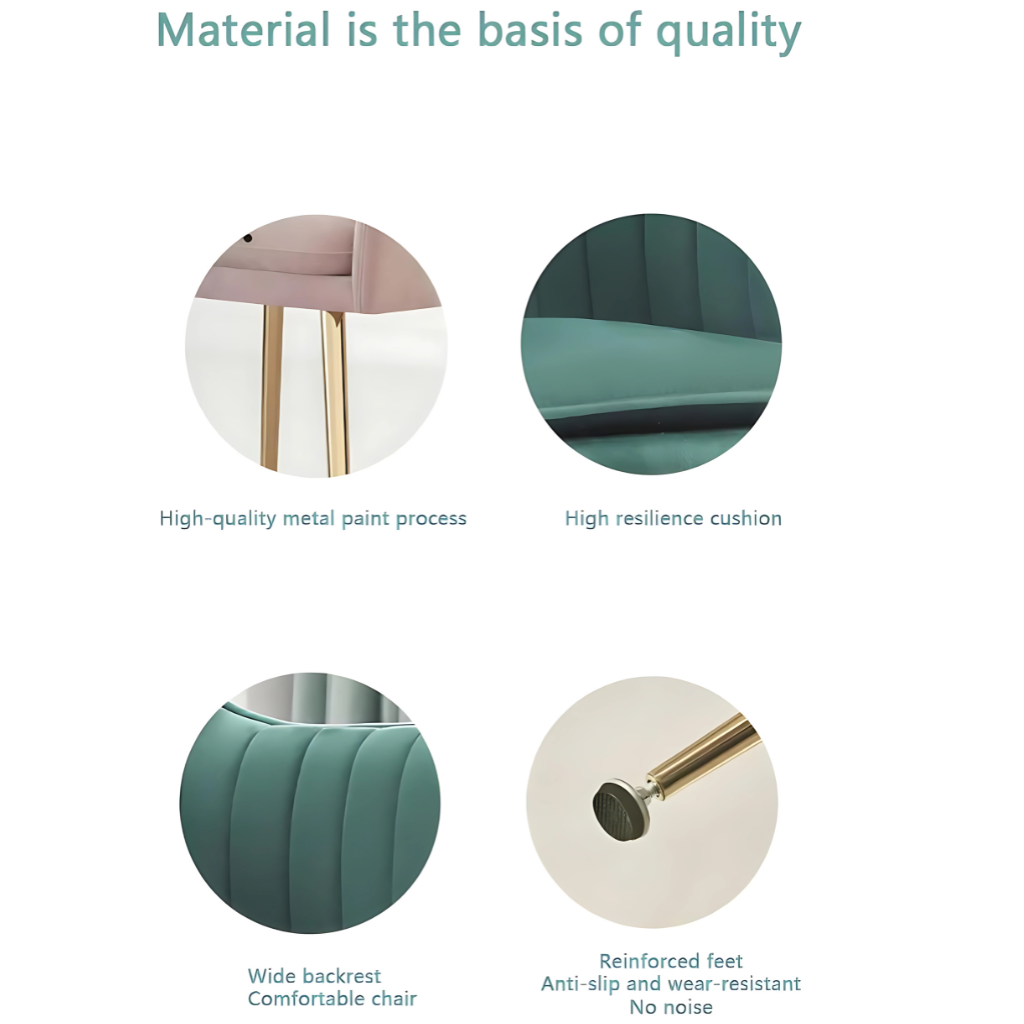 Material is the basis of quality

High-quality metal paint process

High resilience cushion

Wide backrest
Comfortable chair

Reinforced feet
Anti-slip and wear-resistant
No noise